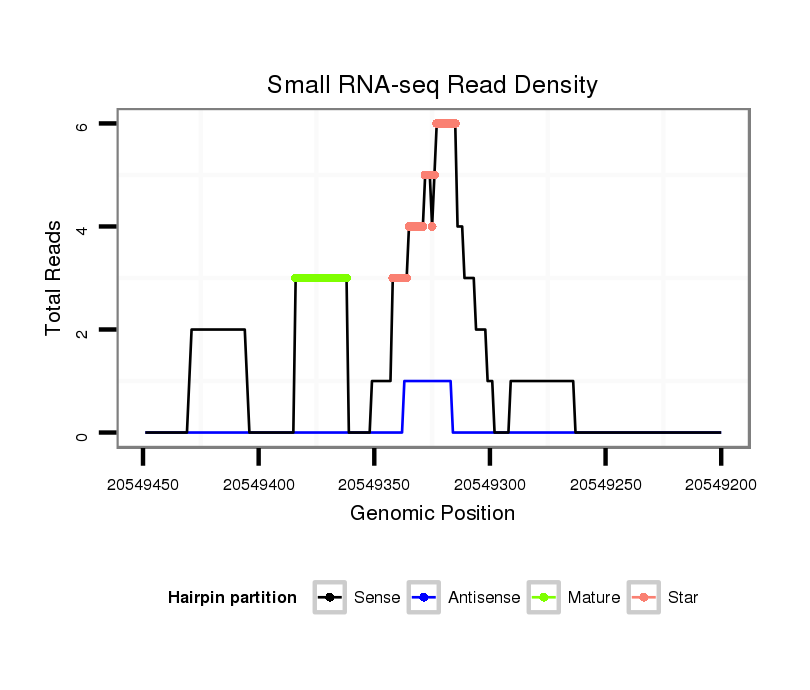 Small RNA-seq Read Density

Total Reads

6
4
2
0

20549450
20549400
20549350
20549300
20549250
20549200

Genomic Position

Hairpin partition
Sense
Antisense
Mature
Star